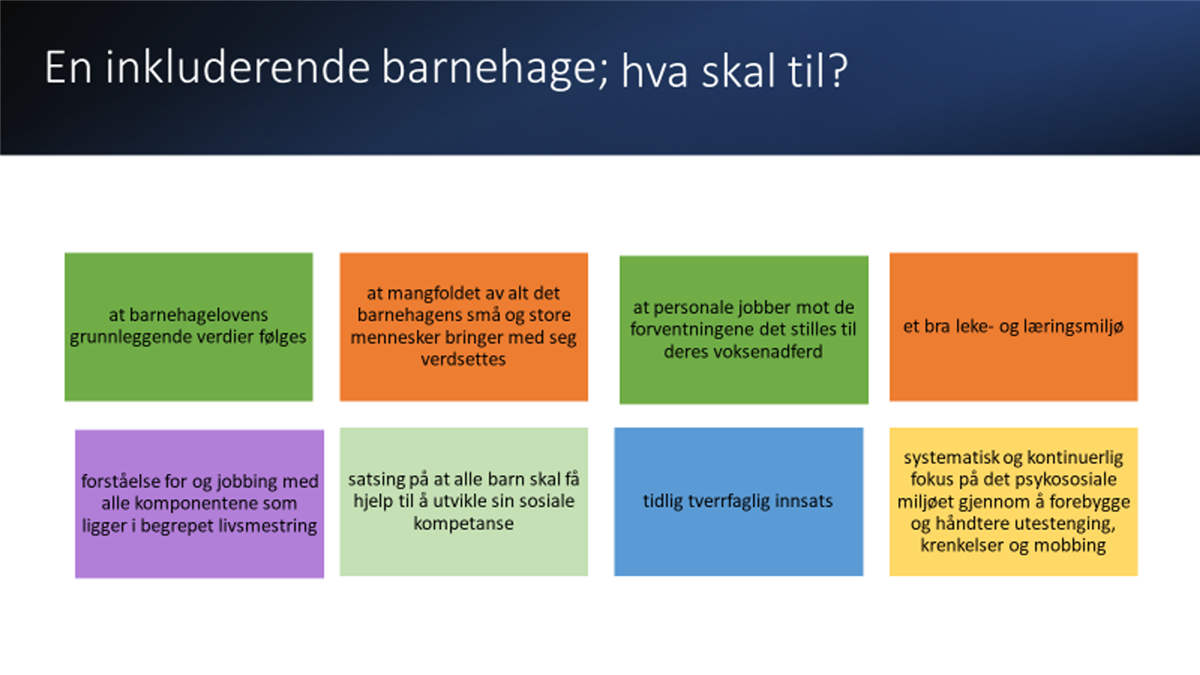 En inkluderende barnehage; hva skal til?

at barnehagelovens grunnleggende verdier følges

at mangfoldet av alt det barnehagens små og store mennesker bringer med seg verdsettes

at personale jobber mot de forventningene det stilles til deres voksenadferd

et bra leke- og læringsmiljø

forståelse for og jobbing med alle komponentene som ligger i begrepet livsmestring

satsing på at alle barn skal få hjelp til å utvikle sin sosiale kompetanse

tidlig tverrfaglig innsats

systematisk og kontinuerlig fokus på det psykososiale miljøet gjennom å forebygge og håndtere utestenging, krenkelser og mobbing